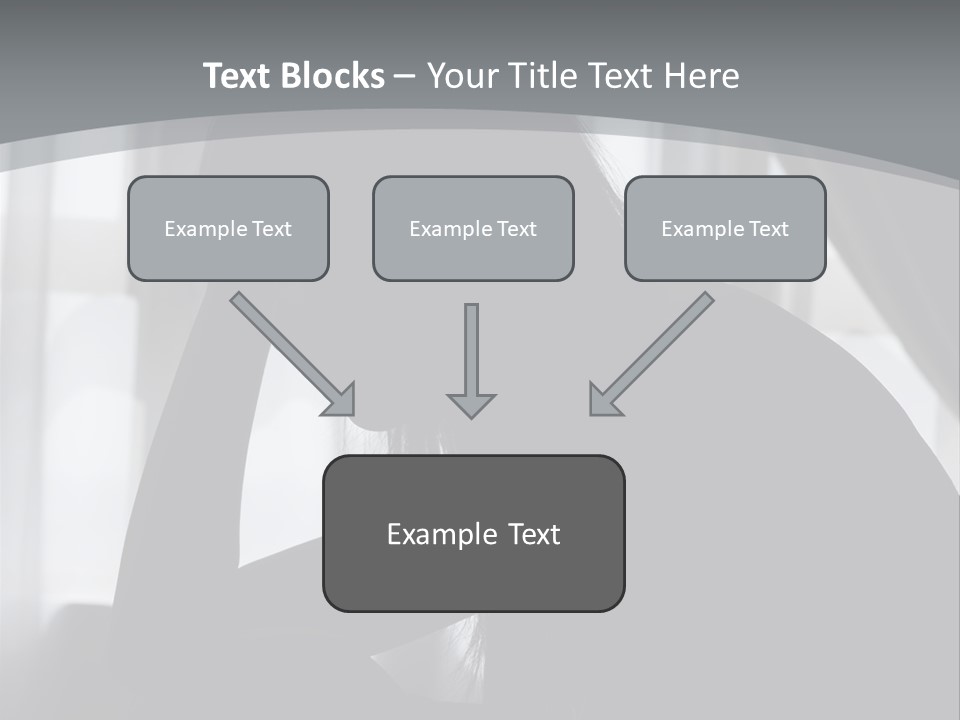 Text Blocks – Your Title Text Here

Example Text

Example Text

Example Text

Example Text